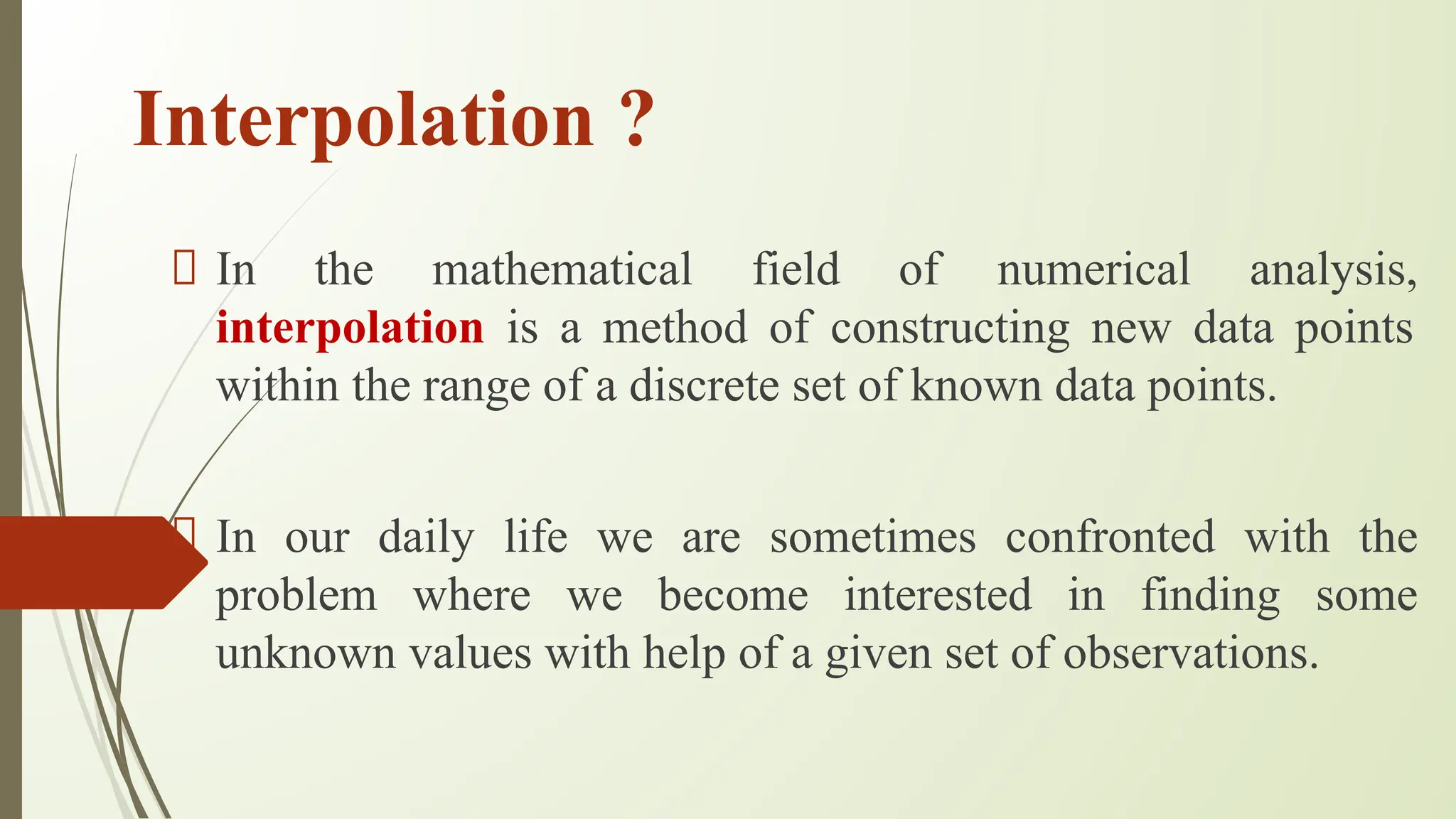 Interpolation ?

In the mathematical field of numerical analysis, interpolation is a method of constructing new data points within the range of a discrete set of known data points.

In our daily life we are sometimes confronted with the problem where we become interested in finding some unknown values with help of a given set of observations.